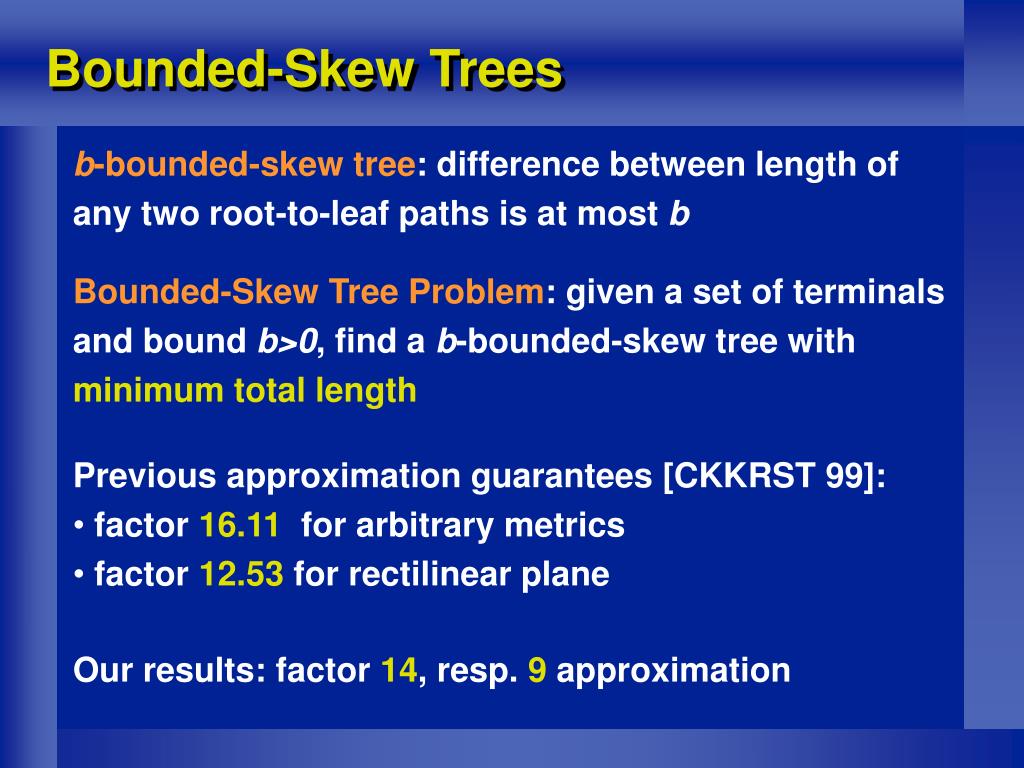 Bounded-Skew Trees

b-bounded-skew tree: difference between length of any two root-to-leaf paths is at most b

Bounded-Skew Tree Problem: given a set of terminals and bound b>0, find a b-bounded-skew tree with minimum total length

Previous approximation guarantees [CKKRST 99]:
• factor 16.11 for arbitrary metrics
• factor 12.53 for rectilinear plane

Our results: factor 14, resp. 9 approximation